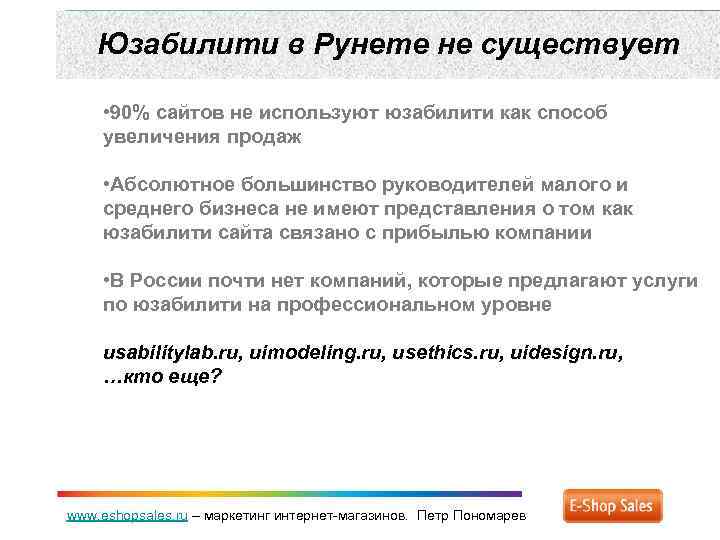 Юзабилити в Рунете не существует

•90% сайтов не используют юзабилити как способ увеличения продаж

•Абсолютное большинство руководителей малого и среднего бизнеса не имеют представления о том как юзабилити сайта связано с прибылью компании

•В России почти нет компаний, которые предлагают услуги по юзабилити на профессиональном уровне

usabilitylab.ru, uimodeling.ru, usethics.ru, uidesign.ru, …кто еще?

www.eshopsales.ru – маркетинг интернет-магазинов. Петр Пономарев

E-Shop Sales